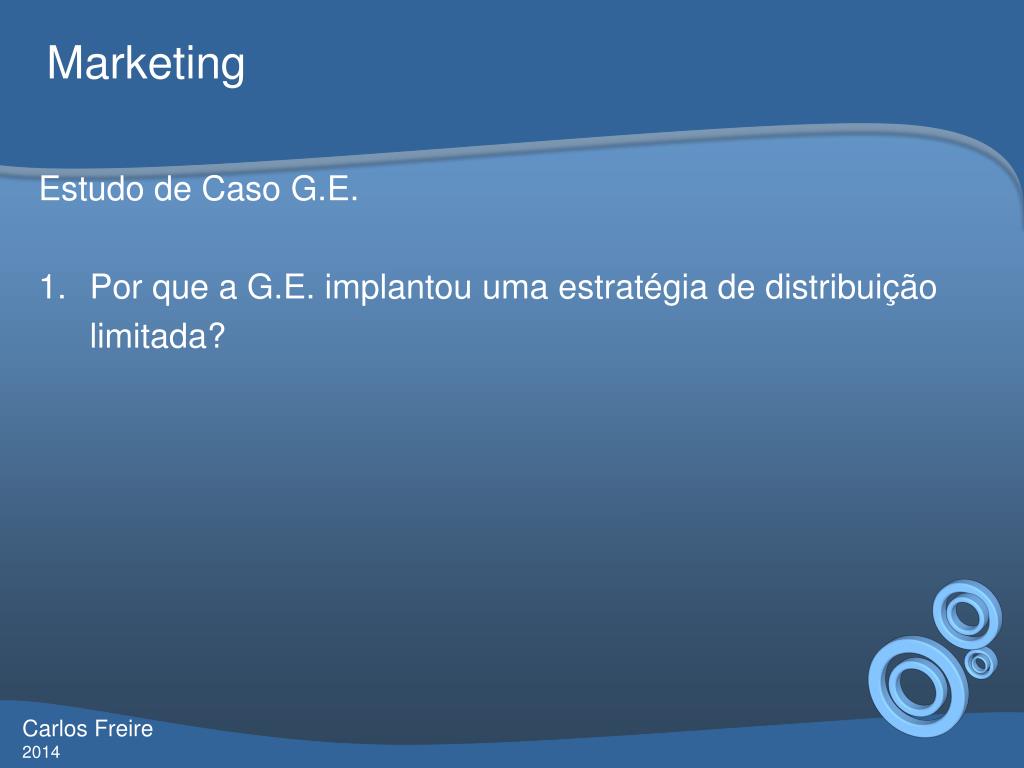 Marketing

Estudo de Caso G.E.

1. Por que a G.E. implantou uma estratégia de distribuição limitada?

Carlos Freire
2014